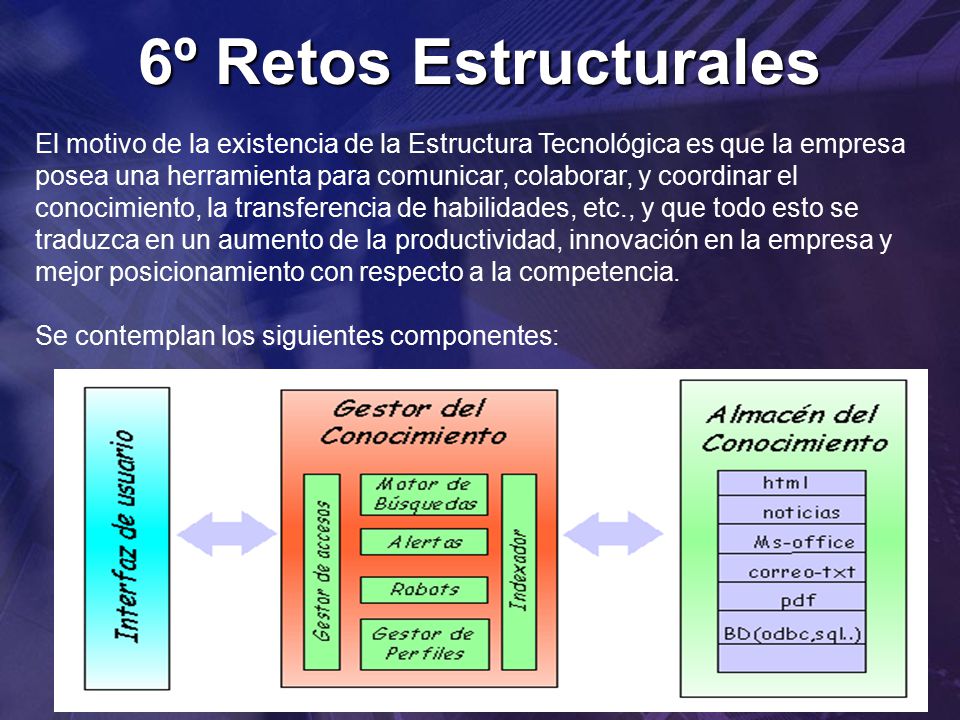 6º Retos Estructurales

El motivo de la existencia de la Estructura Tecnológica es que la empresa posea una herramienta para comunicar, colaborar, y coordinar el conocimiento, la transferencia de habilidades, etc., y que todo esto se traduzca en un aumento de la productividad, innovación en la empresa y mejor posicionamiento con respecto a la competencia.

Se contemplan los siguientes componentes:

Interfaz de usuario

Gestor del Conocimiento

Gestor de accesos

Motor de Búsquedas

Alertas

Robots

Gestor de Perfiles

Indexador

Almacén del Conocimiento

html

noticias

Ms-office

correo-txt

pdf

BD(odbc,sql..)